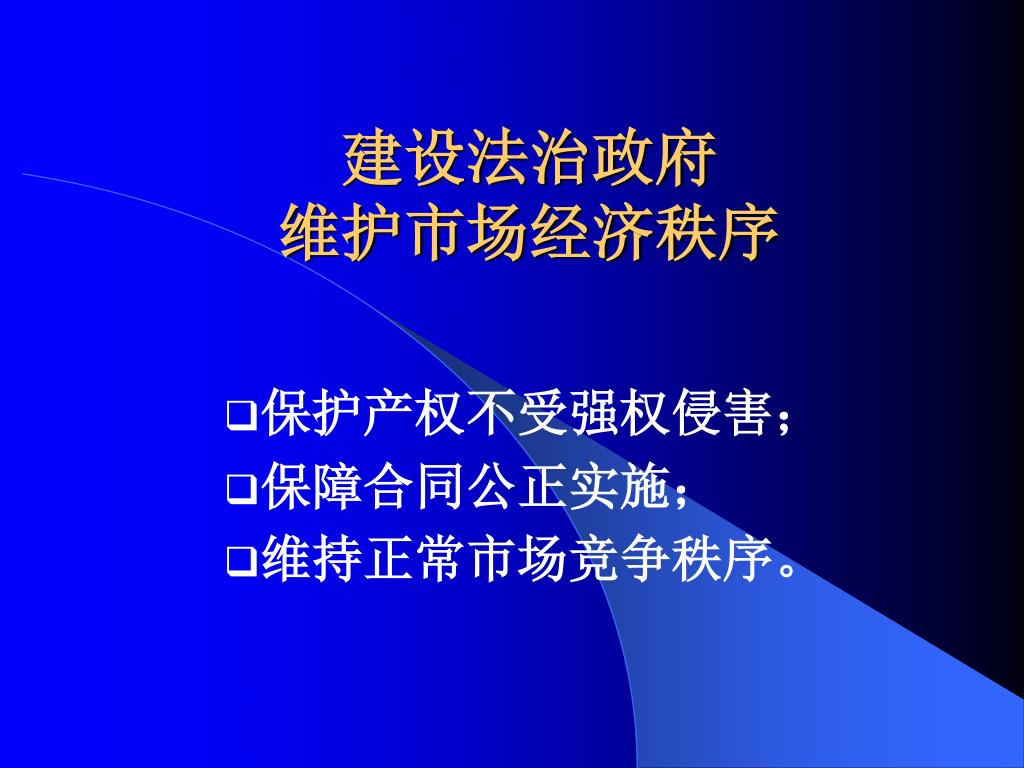 建设法治政府
维护市场经济秩序

❑保护产权不受强权侵害；
❑保障合同公正实施；
❑维持正常市场竞争秩序。